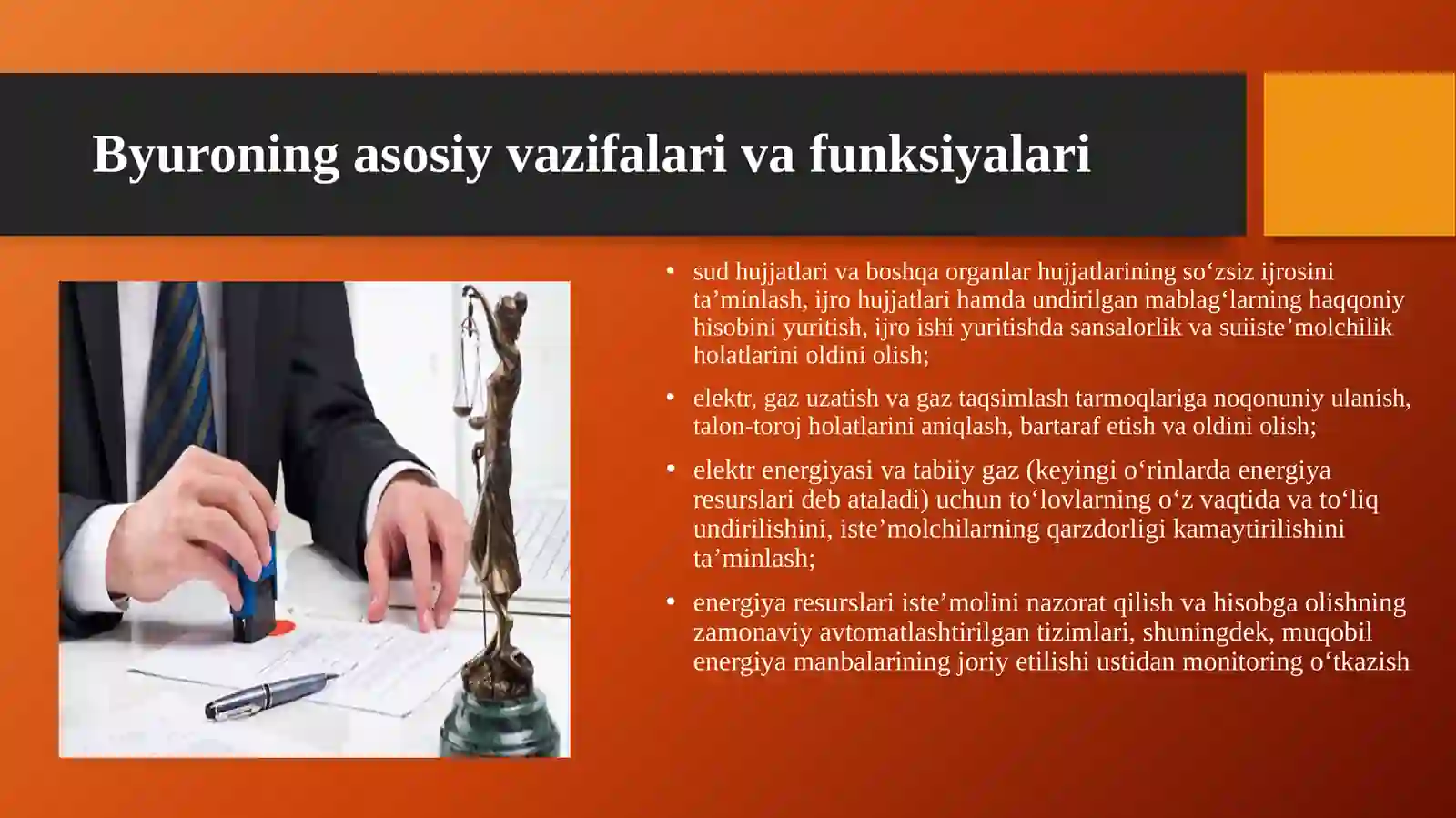 Byuroning asosiy vazifalari va funksiyalari

• sud hujjatlari va boshqa organlar hujjatlarining so‘zsiz ijrosini ta’minlash, ijro hujjatlari hamda undirilgan mablag‘larning haqqoniy hisobini yuritish, ijro ishi yuritishda sansalorlik va suiiste’molchilik holatlarini oldini olish;

• elektr, gaz uzatish va gaz taqsimlash tarmoqlariga noqonuniy ulanish, talon-toroj holatlarini aniqlash, bartaraf etish va oldini olish;

• elektr energiyasi va tabiiy gaz (keyingi o‘rinlarda energiya resurslari deb ataladi) uchun to‘lovlarning o‘z vaqtida va to‘liq undirilishini, iste’molchilarning qarzdorligi kamaytirilishini ta’minlash;

• energiya resurslari iste’molini nazorat qilish va hisobga olishning zamonaviy avtomatlashtirilgan tizimlari, shuningdek, muqobil energiya manbalarining joriy etilishi ustidan monitoring o‘tkazish